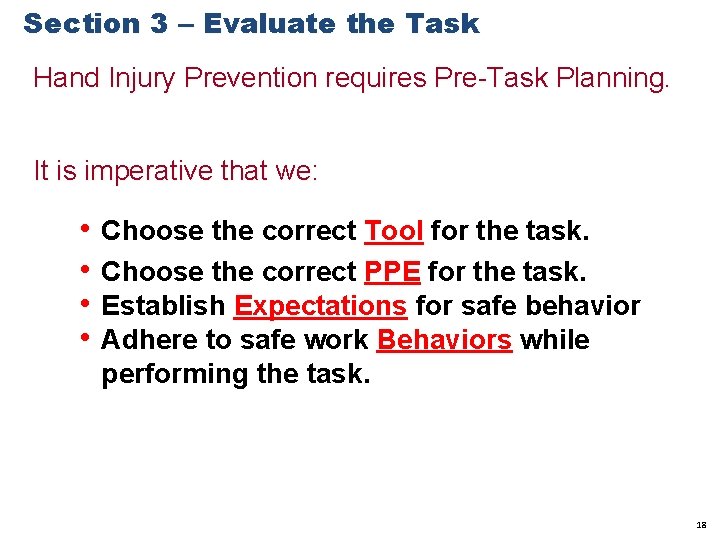 Section 3 – Evaluate the Task

Hand Injury Prevention requires Pre-Task Planning.

It is imperative that we:

• Choose the correct Tool for the task.
• Choose the correct PPE for the task.
• Establish Expectations for safe behavior
• Adhere to safe work Behaviors while performing the task.

18